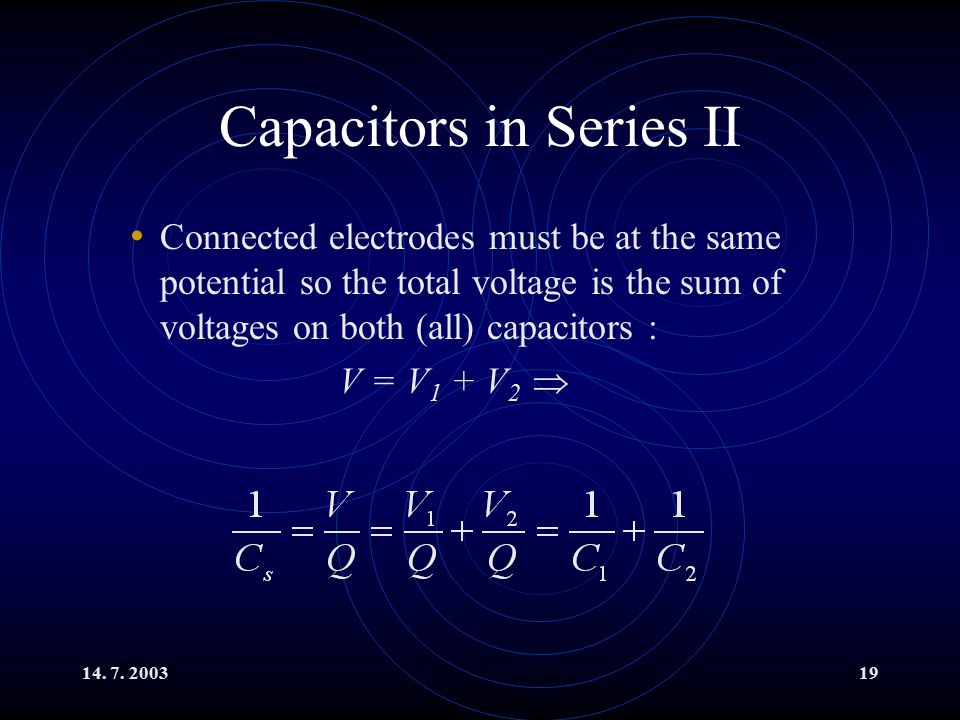 Capacitors in Series II

• Connected electrodes must be at the same potential so the total voltage is the sum of voltages on both (all) capacitors :

$V = V_1 + V_2 \Rightarrow$

$\frac{1}{C_s} = \frac{V}{Q} = \frac{V_1}{Q} + \frac{V_2}{Q} = \frac{1}{C_1} + \frac{1}{C_2}$

14. 7. 2003

19